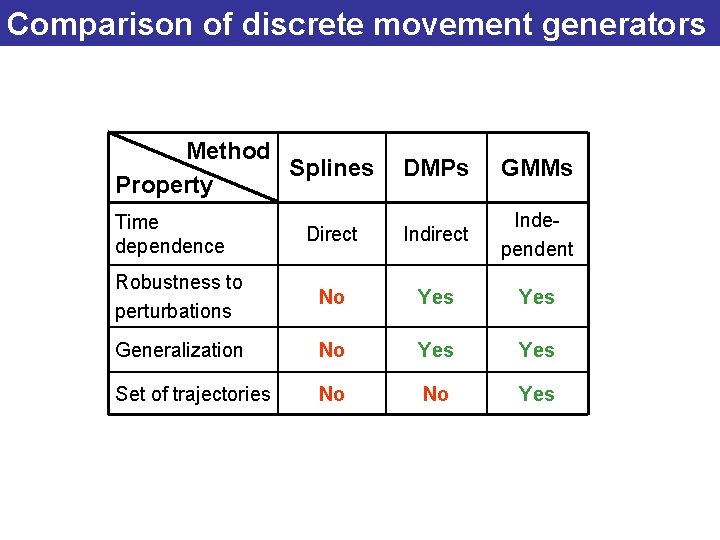 Comparison of discrete movement generators

| Method / Property | Splines | DMPs | GMMs |
|---|---|---|---|
| Time dependence | Direct | Indirect | Independent |
| Robustness to perturbations | No | Yes | Yes |
| Generalization | No | Yes | Yes |
| Set of trajectories | No | No | Yes |